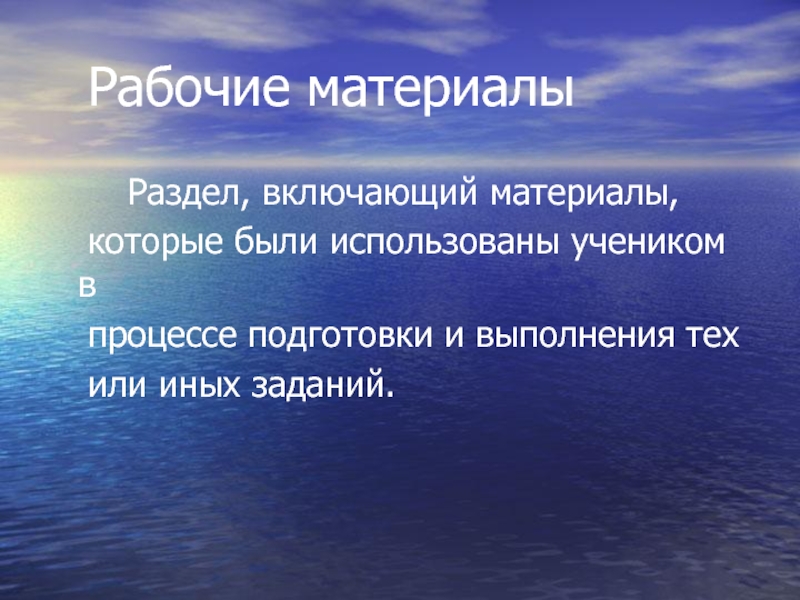 Рабочие материалы

Раздел, включающий материалы, которые были использованы учеником в процессе подготовки и выполнения тех или иных заданий.